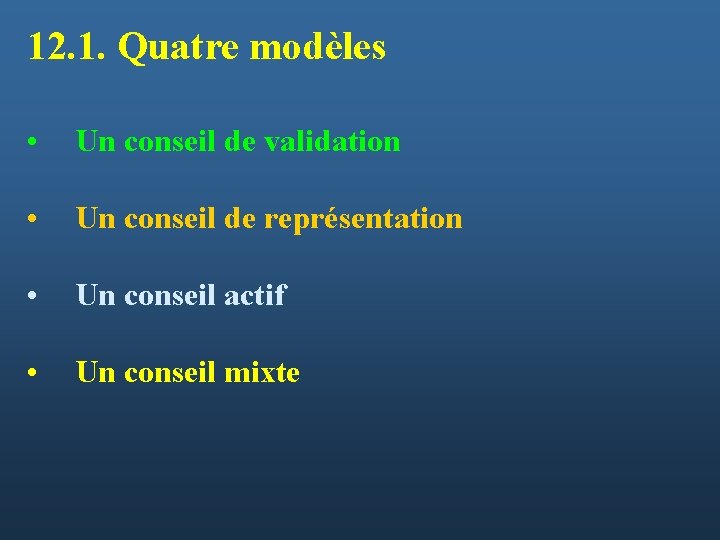 12.1. Quatre modèles

• Un conseil de validation

• Un conseil de représentation

• Un conseil actif

• Un conseil mixte